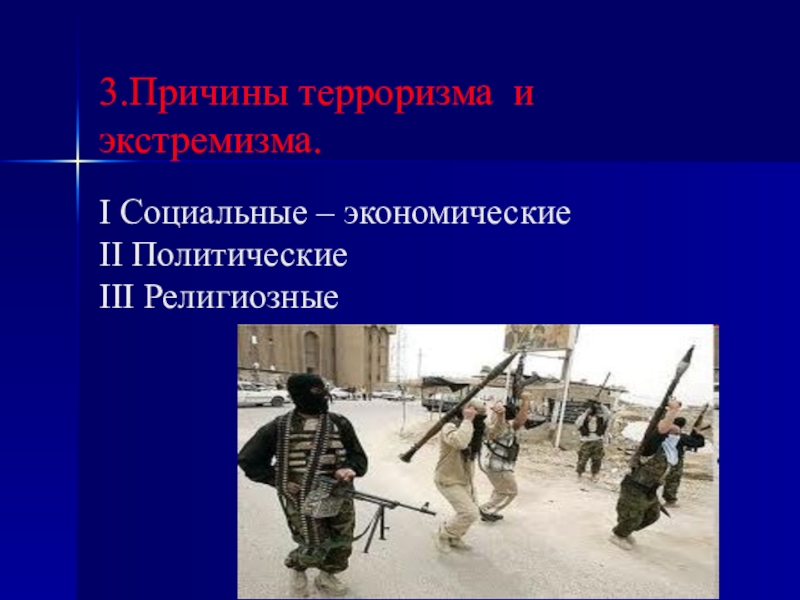 3.Причины терроризма и экстремизма.

I Социальные – экономические
II Политические
III Религиозные